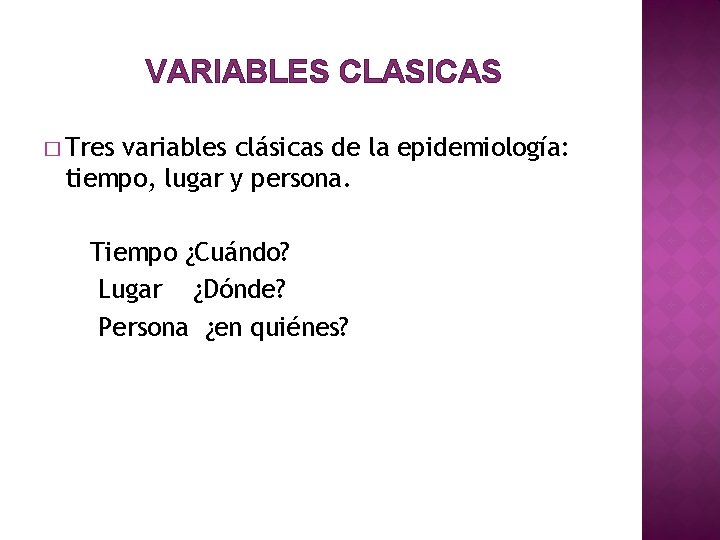 VARIABLES CLASICAS

□ Tres variables clásicas de la epidemiología: tiempo, lugar y persona.

Tiempo ¿Cuándo?
Lugar ¿Dónde?
Persona ¿en quiénes?